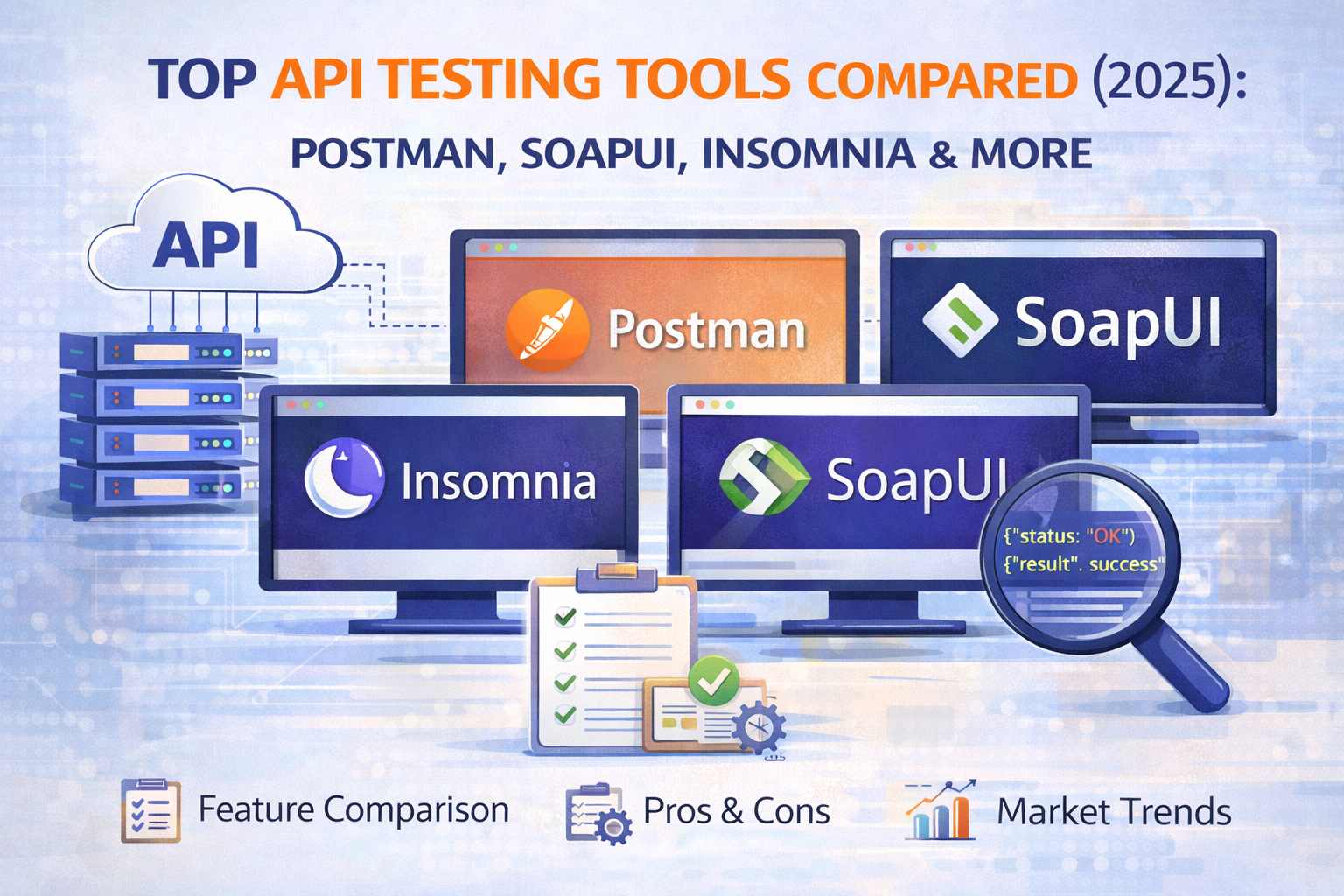 TOP API TESTING TOOLS COMPARED (2025):
POSTMAN, SOAPUI, INSOMNIA & MORE

API

Postman

SoapUI

Insomnia

SoapUI

{"status: "OK")
{"result". success"

Feature Comparison

Pros & Cons

Market Trends